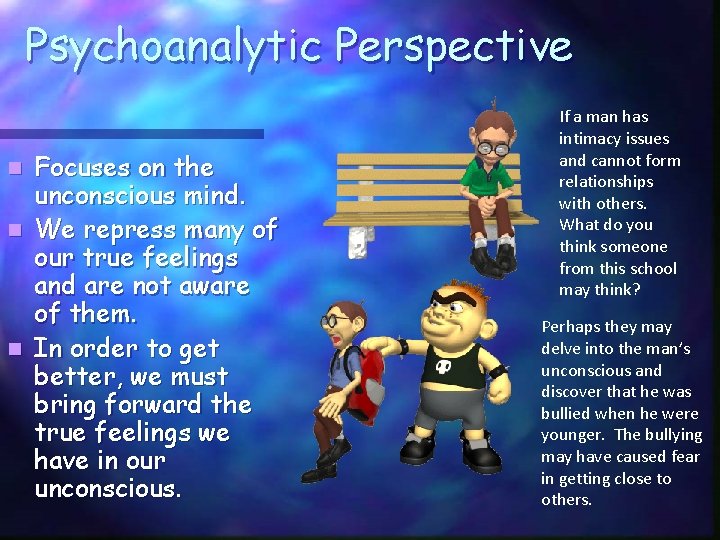 Psychoanalytic Perspective

- Focuses on the unconscious mind.
- We repress many of our true feelings and are not aware of them.
- In order to get better, we must bring forward the true feelings we have in our unconscious.

If a man has intimacy issues and cannot form relationships with others. What do you think someone from this school may think?

Perhaps they may delve into the man's unconscious and discover that he was bullied when he were younger. The bullying may have caused fear in getting close to others.